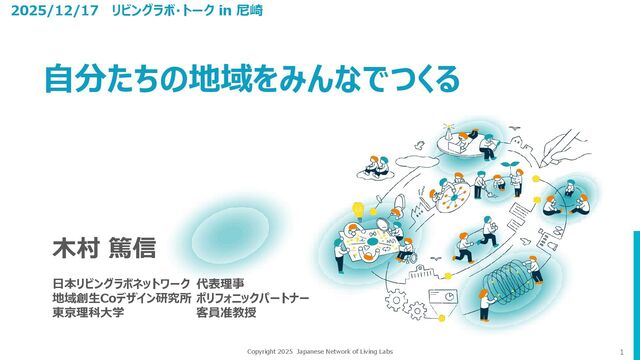 2025/12/17　リビングラボ・トーク in 尼崎

自分たちの地域をみんなでつくる

木村 篤信

日本リビングラボネットワーク 代表理事
地域創生Coデザイン研究所 ポリフォニックパートナー
東京理科大学 客員准教授

Copyright 2025 Japanese Network of Living Labs

1